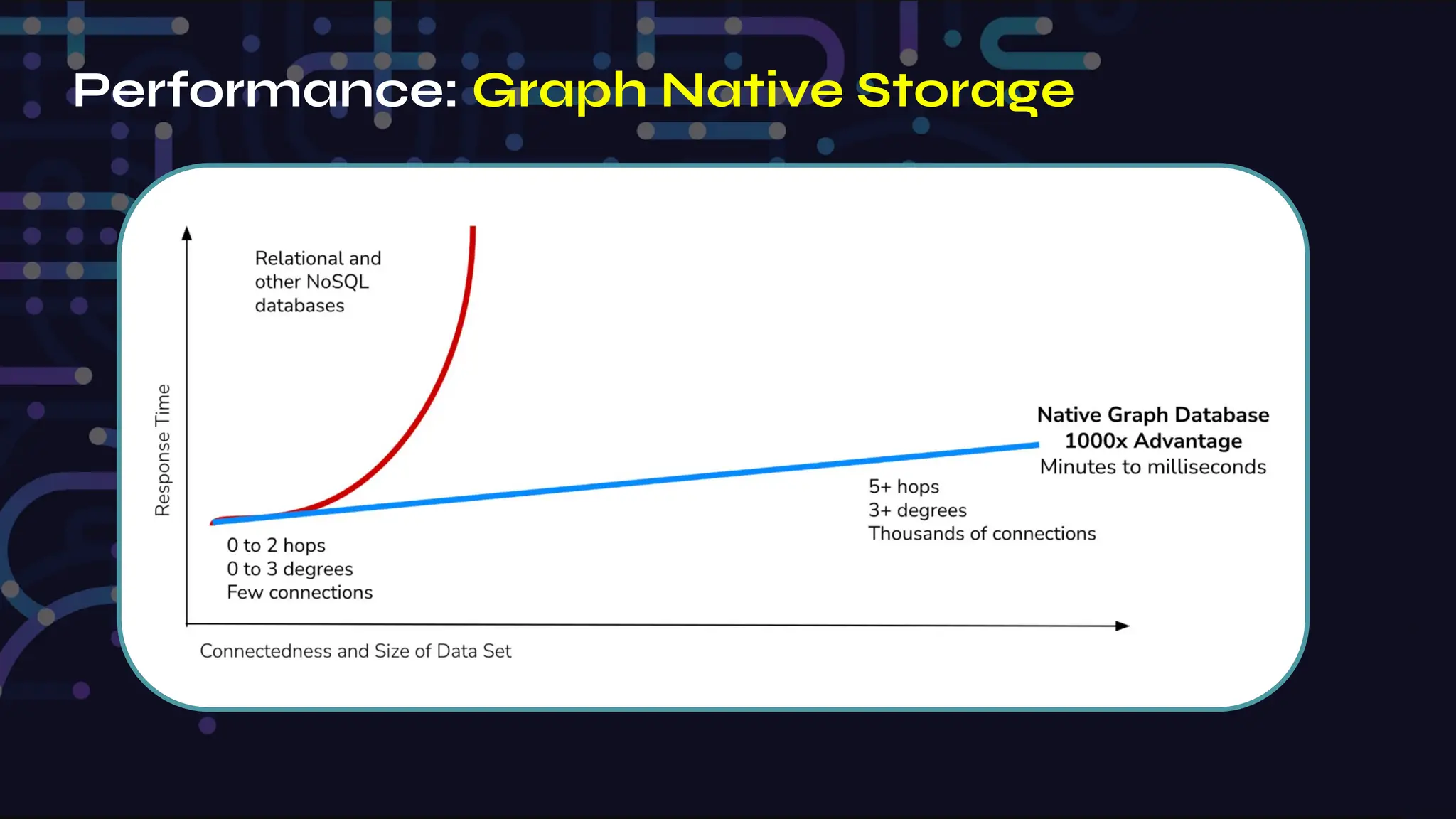 Performance: Graph Native Storage

Response Time

Relational and other NoSQL databases

Native Graph Database
1000x Advantage
Minutes to milliseconds

5+ hops
3+ degrees
Thousands of connections

0 to 2 hops
0 to 3 degrees
Few connections

Connectedness and Size of Data Set